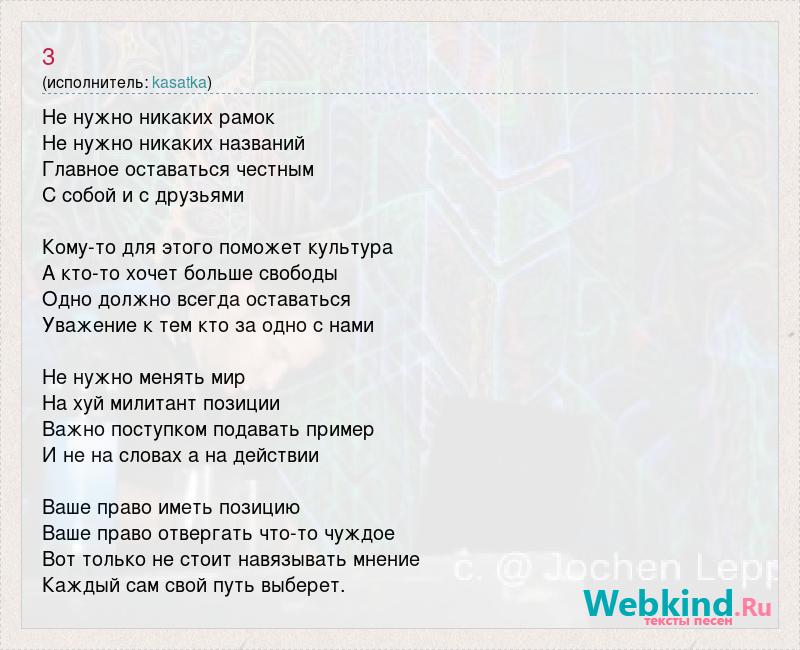 3
(исполнитель: kasatka)

Не нужно никаких рамок
Не нужно никаких названий
Главное оставаться честным
С собой и с друзьями

Кому-то для этого поможет культура
А кто-то хочет больше свободы
Одно должно всегда оставаться
Уважение к тем кто за одно с нами

Не нужно менять мир
На хуй милитант позиции
Важно поступком подавать пример
И не на словах а на действии

Ваше право иметь позицию
Ваше право отвергать что-то чуждое
Вот только не стоит навязывать мнение
Каждый сам свой путь выберет.

c. @ Jochen Lepp

Webkind.Ru
тексты песен